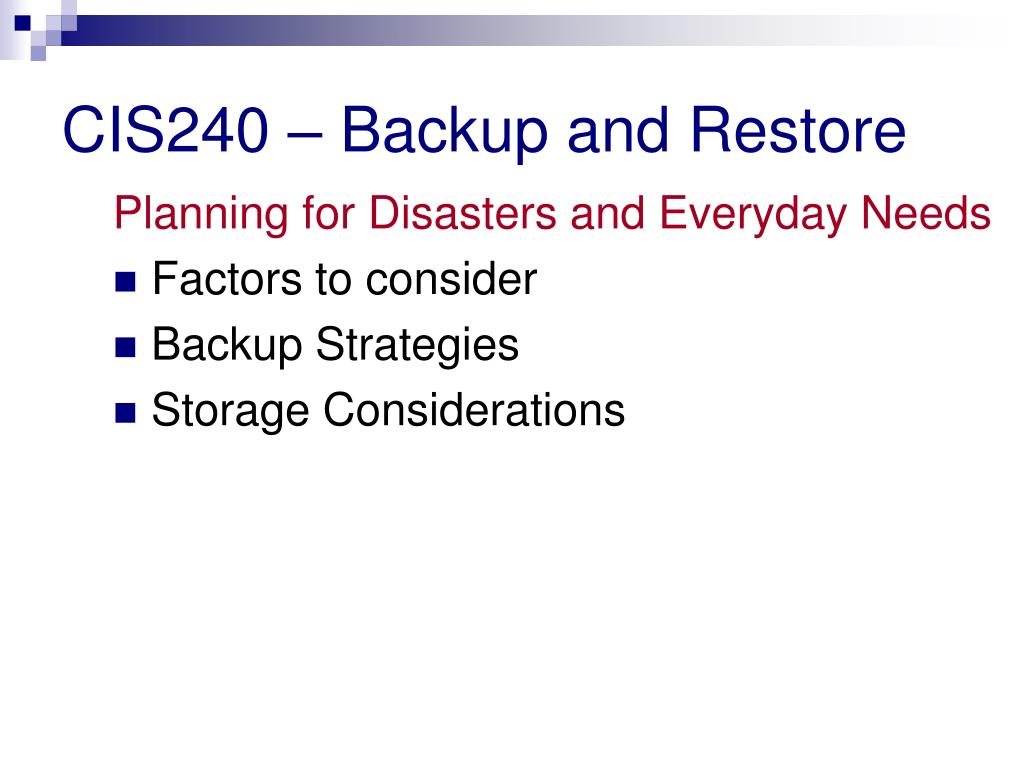 CIS240 – Backup and Restore

Planning for Disasters and Everyday Needs

- Factors to consider
- Backup Strategies
- Storage Considerations